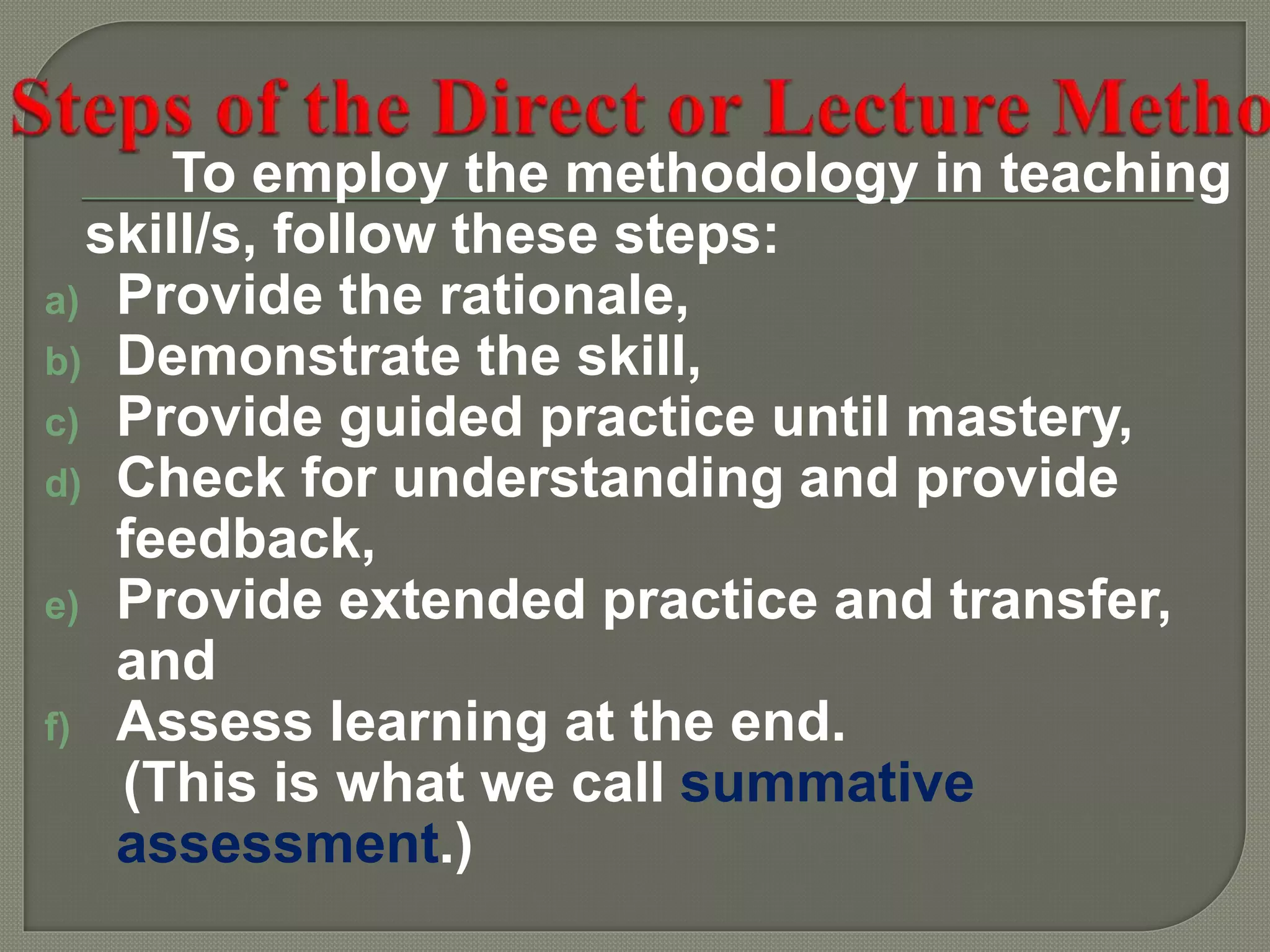 Steps of the Direct or Lecture Metho

To employ the methodology in teaching skill/s, follow these steps:

a) Provide the rationale,
b) Demonstrate the skill,
c) Provide guided practice until mastery,
d) Check for understanding and provide feedback,
e) Provide extended practice and transfer, and
f) Assess learning at the end.
(This is what we call summative assessment.)